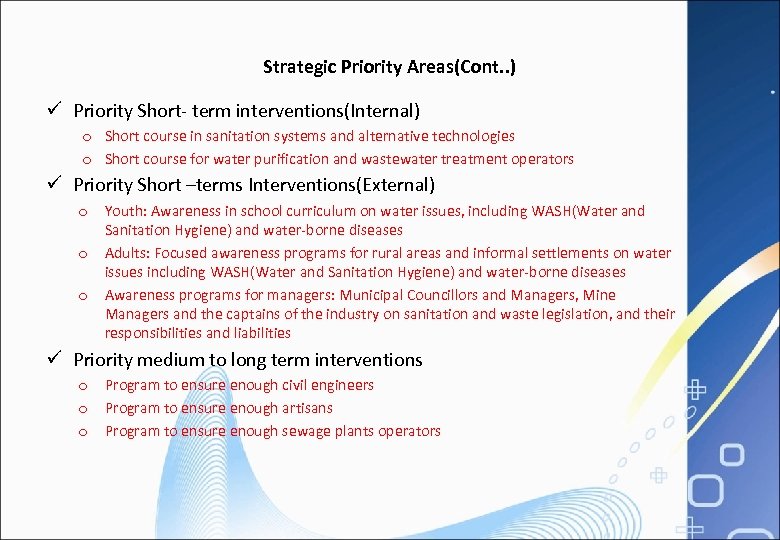 Strategic Priority Areas(Cont..)

✓ Priority Short- term interventions(Internal)

o Short course in sanitation systems and alternative technologies

o Short course for water purification and wastewater treatment operators

✓ Priority Short –terms Interventions(External)

o Youth: Awareness in school curriculum on water issues, including WASH(Water and Sanitation Hygiene) and water-borne diseases

o Adults: Focused awareness programs for rural areas and informal settlements on water issues including WASH(Water and Sanitation Hygiene) and water-borne diseases

o Awareness programs for managers: Municipal Councillors and Managers, Mine Managers and the captains of the industry on sanitation and waste legislation, and their responsibilities and liabilities

✓ Priority medium to long term interventions

o Program to ensure enough civil engineers

o Program to ensure enough artisans

o Program to ensure enough sewage plants operators